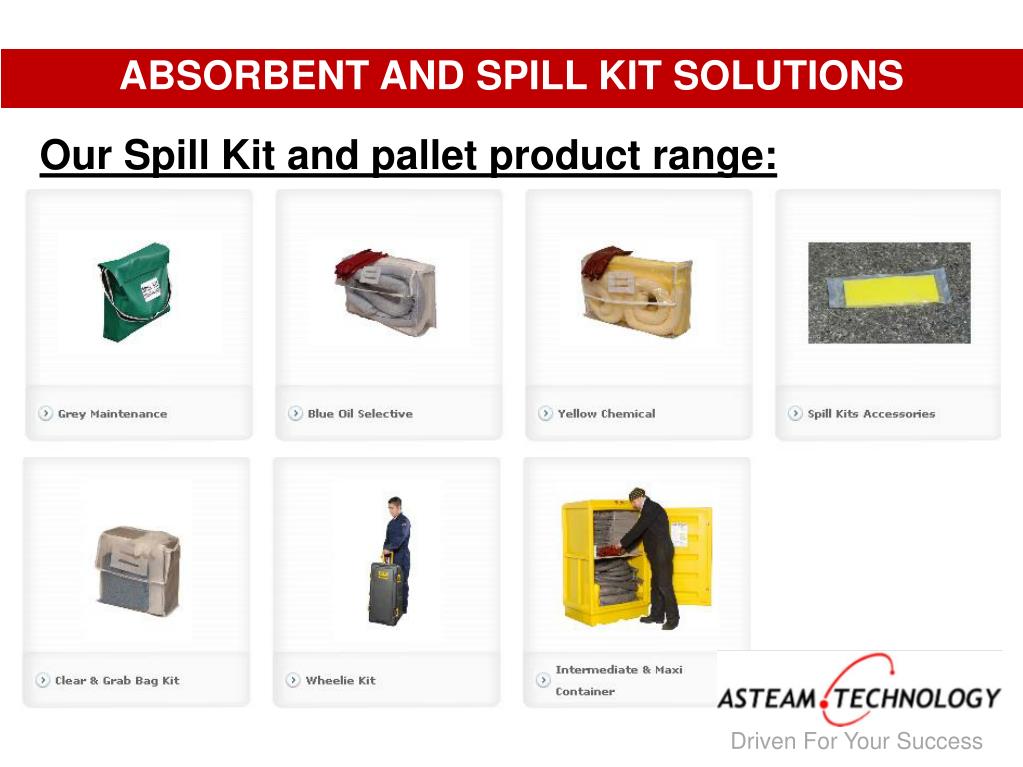 ABSORBENT AND SPILL KIT SOLUTIONS

Our Spill Kit and pallet product range:

Grey Maintenance

Blue Oil Selective

Yellow Chemical

Spill Kits Accessories

Clear & Grab Bag Kit

Wheelie Kit

Intermediate & Maxi Container

ASTEAM TECHNOLOGY

Driven For Your Success